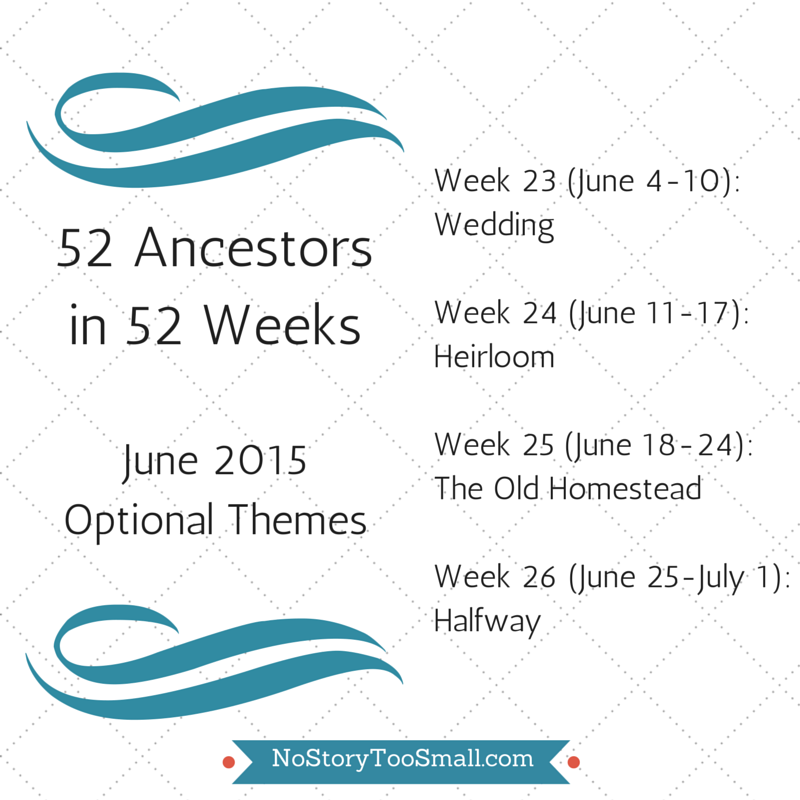 52 Ancestors in 52 Weeks

June 2015 Optional Themes

Week 23 (June 4-10): Wedding

Week 24 (June 11-17): Heirloom

Week 25 (June 18-24): The Old Homestead

Week 26 (June 25-July 1): Halfway

NoStoryTooSmall.com